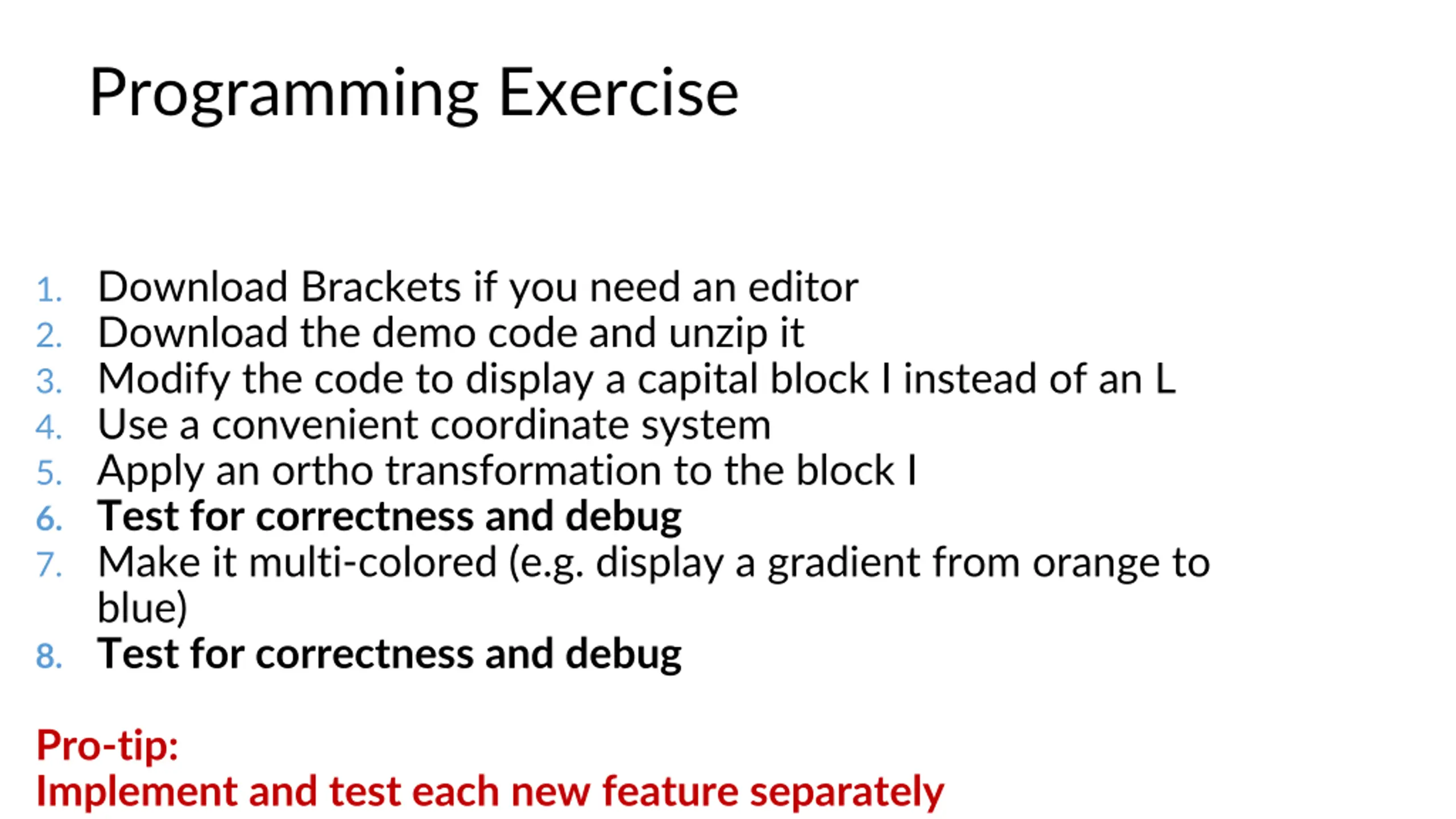 Programming Exercise

1. Download Brackets if you need an editor
2. Download the demo code and unzip it
3. Modify the code to display a capital block I instead of an L
4. Use a convenient coordinate system
5. Apply an ortho transformation to the block I
6. Test for correctness and debug
7. Make it multi-colored (e.g. display a gradient from orange to blue)
8. Test for correctness and debug

Pro-tip:
Implement and test each new feature separately